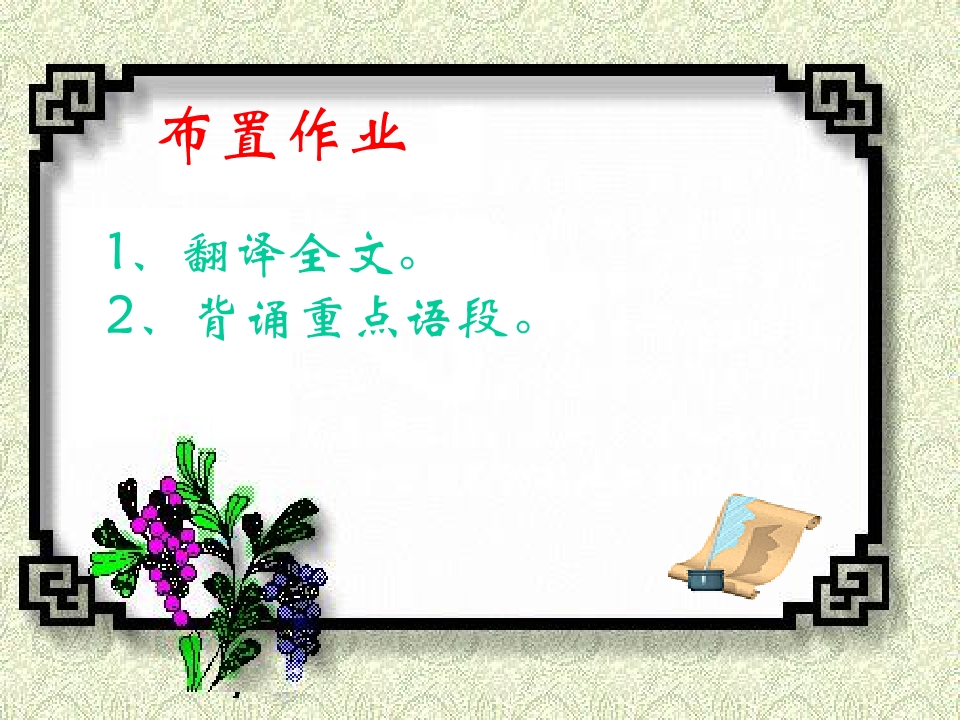 布置作业

1、翻译全文。
2、背诵重点语段。